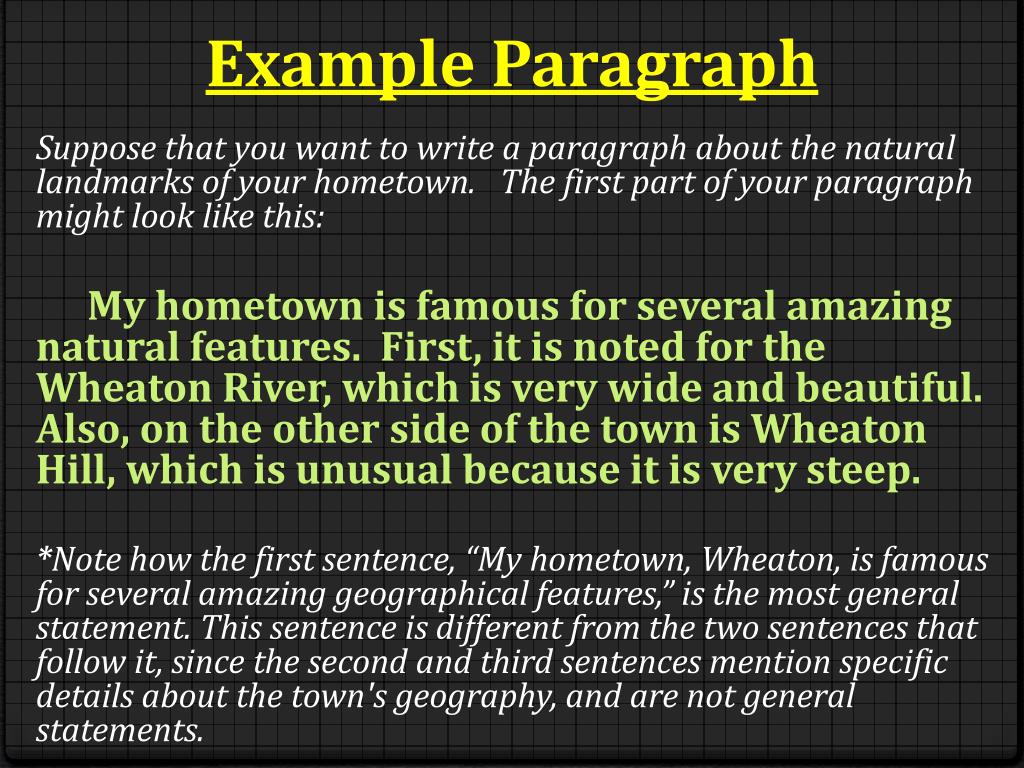 Example Paragraph

Suppose that you want to write a paragraph about the natural landmarks of your hometown. The first part of your paragraph might look like this:

My hometown is famous for several amazing natural features. First, it is noted for the Wheaton River, which is very wide and beautiful. Also, on the other side of the town is Wheaton Hill, which is unusual because it is very steep.

*Note how the first sentence, “My hometown, Wheaton, is famous for several amazing geographical features,” is the most general statement. This sentence is different from the two sentences that follow it, since the second and third sentences mention specific details about the town's geography, and are not general statements.